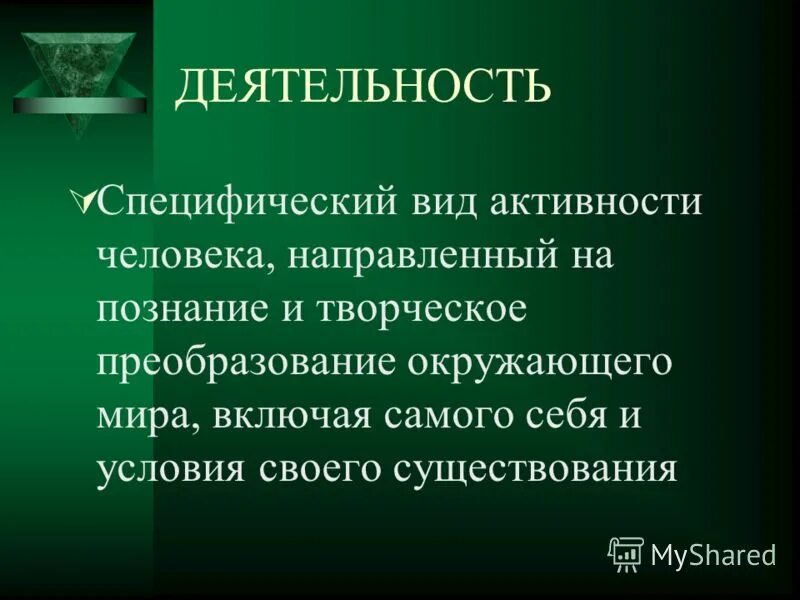 ДЕЯТЕЛЬНОСТЬ

Специфический вид активности человека, направленный на познание и творческое преобразование окружающего мира, включая самого себя и условия своего существования

MyShared